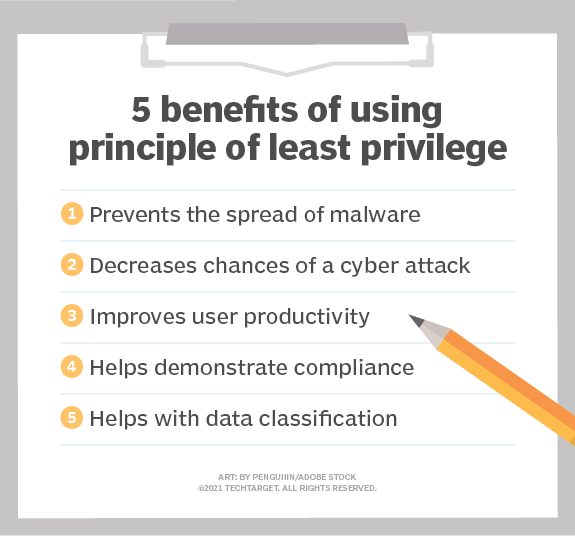 5 benefits of using principle of least privilege

1 Prevents the spread of malware

2 Decreases chances of a cyber attack

3 Improves user productivity

4 Helps demonstrate compliance

5 Helps with data classification

ART: BY PENGUIIIN/ADOBE STOCK
©2021 TECHTARGET. ALL RIGHTS RESERVED.